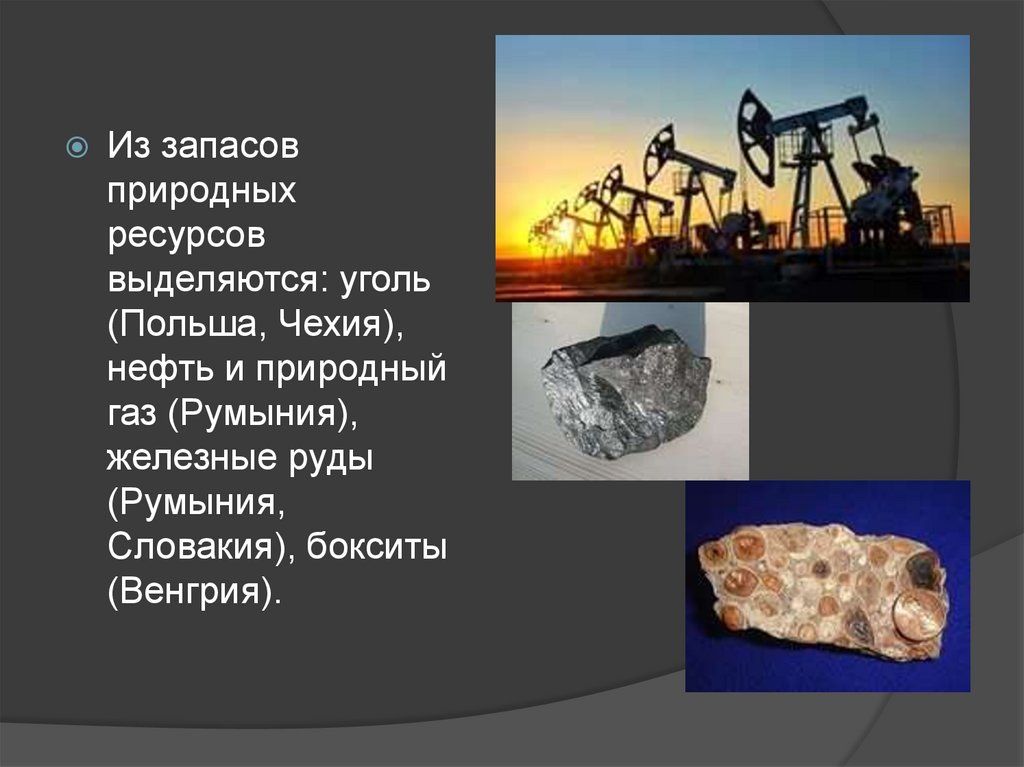 Из запасов природных ресурсов выделяются: уголь (Польша, Чехия), нефть и природный газ (Румыния), железные руды (Румыния, Словакия), бокситы (Венгрия).